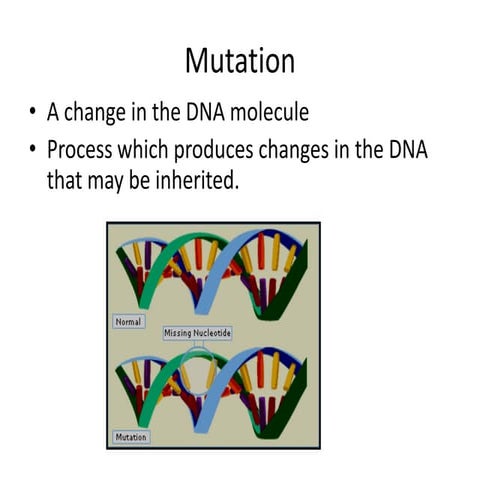 Mutation

• A change in the DNA molecule
• Process which produces changes in the DNA that may be inherited.

Normal

Missing Nucleotide

Mutation